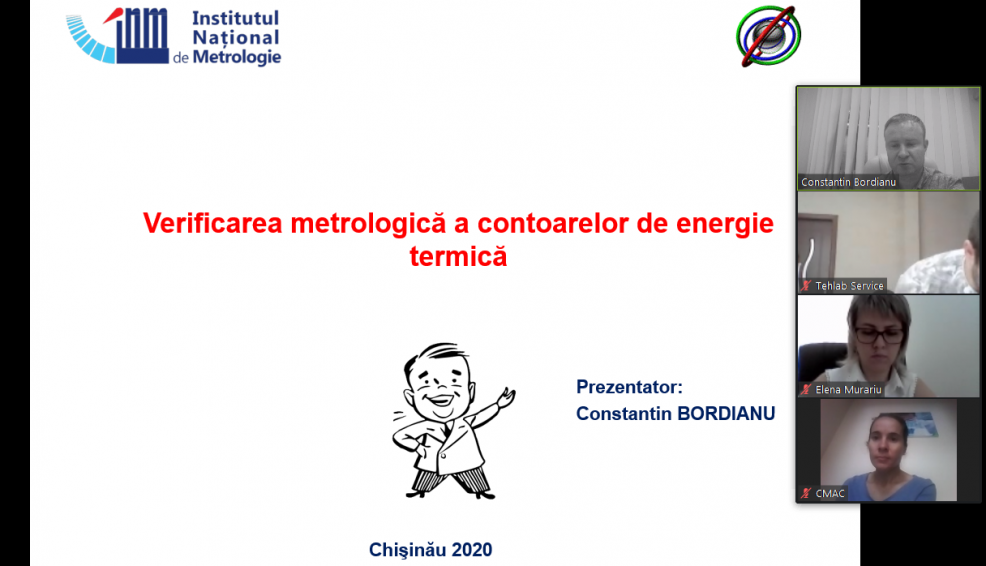 INM Institutul Național de Metrologie

Verificarea metrologică a contoarelor de energie termică

Prezentator:
Constantin BORDIANU

Chişinău 2020

Constantin Bordianu

Tehlab Service

Elena Murariu

CMAC